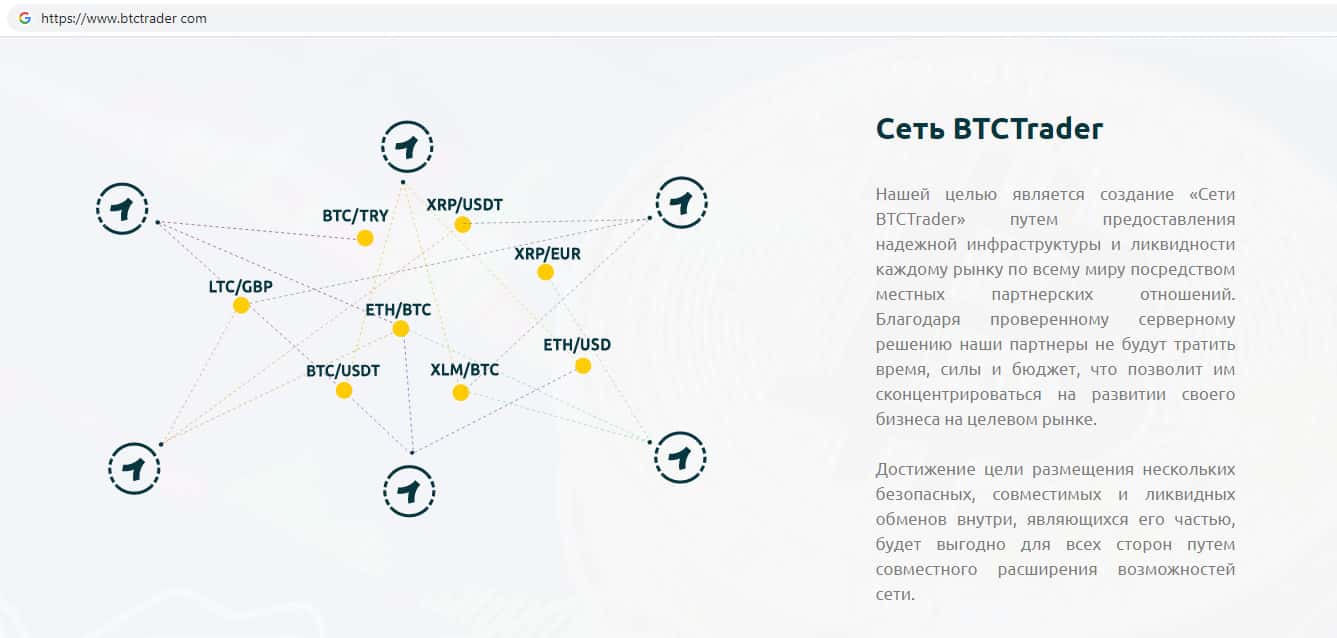 https://www.btctrader com

BTC/TRY
XRP/USDT
XRP/EUR
LTC/GBP
ETH/BTC
ETH/USD
BTC/USDT
XLM/BTC

Сеть BTCTrader

Нашей целью является создание «Сети BTCTrader» путем предоставления надежной инфраструктуры и ликвидности каждому рынку по всему миру посредством местных партнерских отношений. Благодаря проверенному серверному решению наши партнеры не будут тратить время, силы и бюджет, что позволит им сконцентрироваться на развитии своего бизнеса на целевом рынке.

Достижение цели размещения нескольких безопасных, совместимых и ликвидных обменов внутри, являющихся его частью, будет выгодно для всех сторон путем совместного расширения возможностей сети.